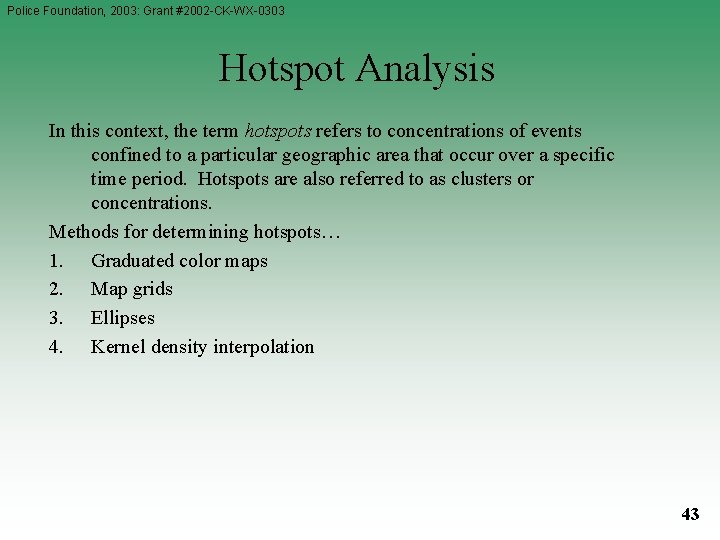 Police Foundation, 2003: Grant #2002-CK-WX-0303

Hotspot Analysis

In this context, the term hotspots refers to concentrations of events confined to a particular geographic area that occur over a specific time period. Hotspots are also referred to as clusters or concentrations.

Methods for determining hotspots…

1. Graduated color maps
2. Map grids
3. Ellipses
4. Kernel density interpolation

43